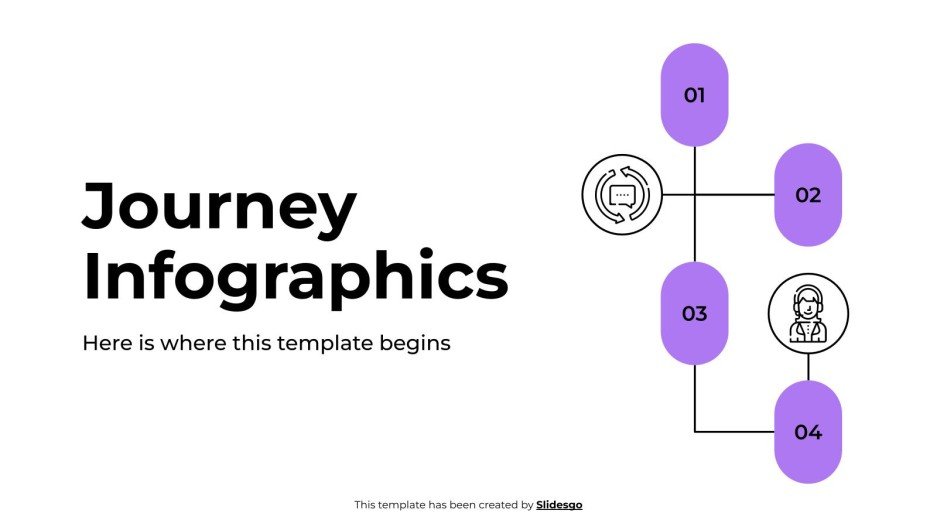 Journey Infographics

Here is where this template begins

01

02

03

04

This template has been created by Slidesgo